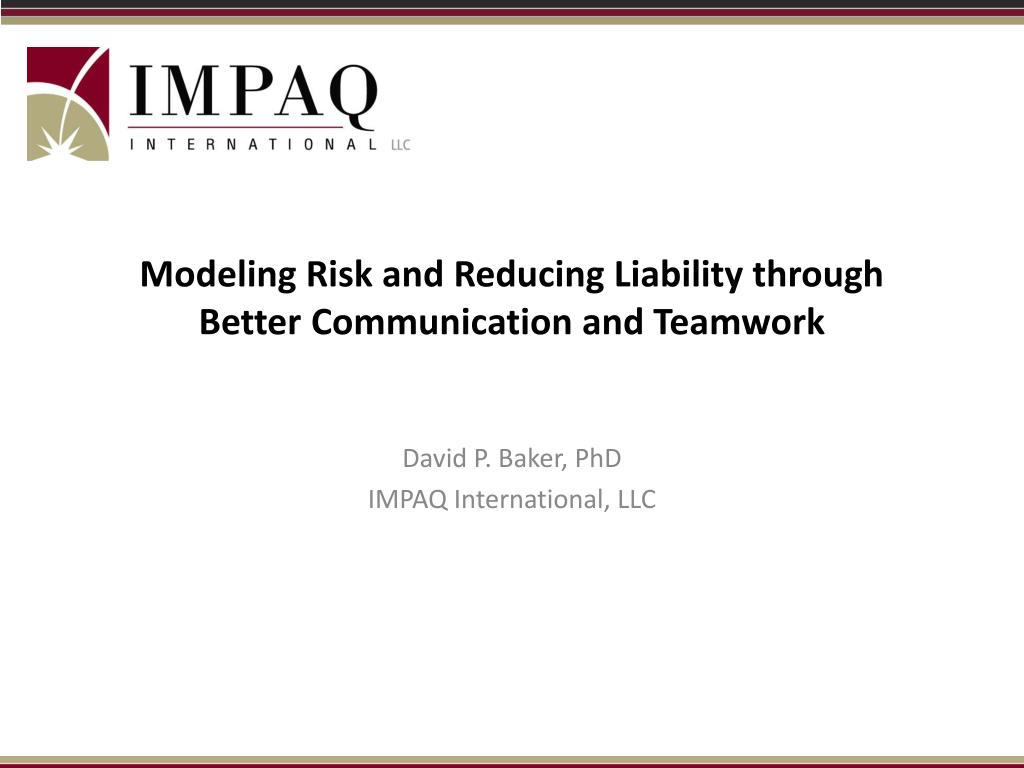 IMPAQ
INTERNATIONAL LLC

Modeling Risk and Reducing Liability through Better Communication and Teamwork

David P. Baker, PhD
IMPAQ International, LLC